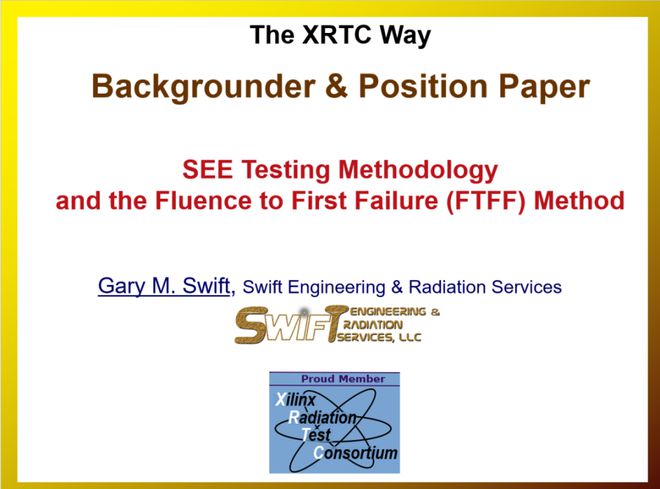 The XRTC Way

Backgrounder & Position Paper

SEE Testing Methodology
and the Fluence to First Failure (FTFF) Method

Gary M. Swift, Swift Engineering & Radiation Services

SWIFT ENGINEERING & RADIATION SERVICES, LLC

Proud Member

Xilinx Radiation Test Consortium